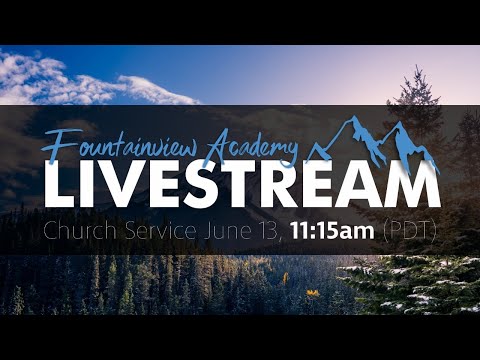 Fountainview Academy
LIVESTREAM
Church Service June 13, 11:15am (PDT)